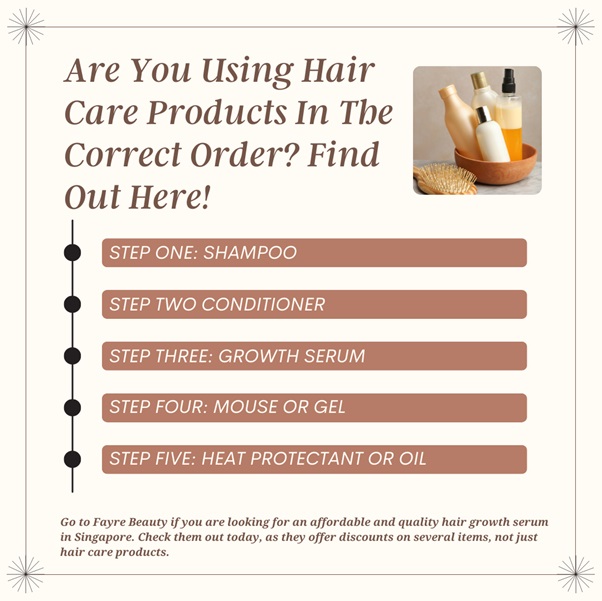 Are You Using Hair Care Products In The Correct Order? Find Out Here!

STEP ONE: SHAMPOO

STEP TWO CONDITIONER

STEP THREE: GROWTH SERUM

STEP FOUR: MOUSE OR GEL

STEP FIVE: HEAT PROTECTANT OR OIL

Go to Fayre Beauty if you are looking for an affordable and quality hair growth serum in Singapore. Check them out today, as they offer discounts on several items, not just hair care products.